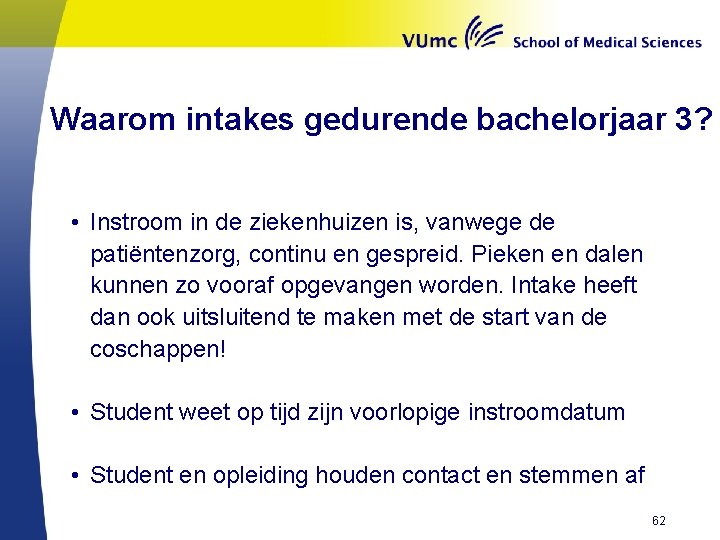 VUmc School of Medical Sciences

Waarom intakes gedurende bachelorjaar 3?

• Instroom in de ziekenhuizen is, vanwege de patiëntenzorg, continu en gespreid. Pieken en dalen kunnen zo vooraf opgevangen worden. Intake heeft dan ook uitsluitend te maken met de start van de coschappen!

• Student weet op tijd zijn voorlopige instroomdatum

• Student en opleiding houden contact en stemmen af

62